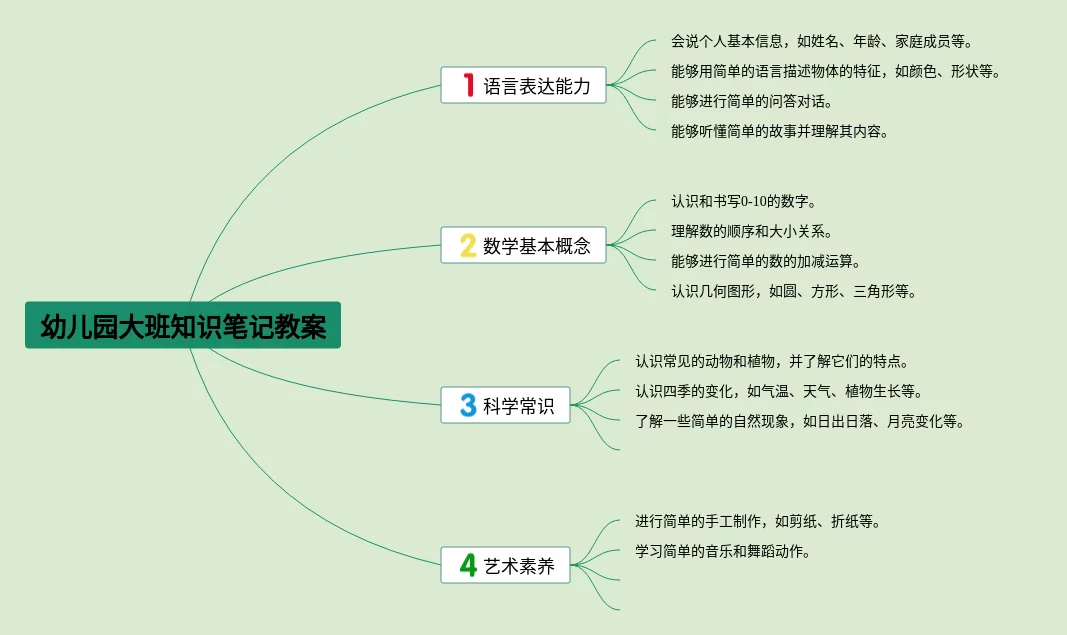 幼儿园大班知识笔记教案

1 语言表达能力
会说个人基本信息，如姓名、年龄、家庭成员等。
能够用简单的语言描述物体的特征，如颜色、形状等。
能够进行简单的问答对话。
能够听懂简单的故事并理解其内容。

2 数学基本概念
认识和书写0-10的数字。
理解数的顺序和大小关系。
能够进行简单的数的加减运算。
认识几何图形，如圆、方形、三角形等。

3 科学常识
认识常见的动物和植物，并了解它们的特点。
认识四季的变化，如气温、天气、植物生长等。
了解一些简单的自然现象，如日出日落、月亮变化等。

4 艺术素养
进行简单的手工制作，如剪纸、折纸等。
学习简单的音乐和舞蹈动作。